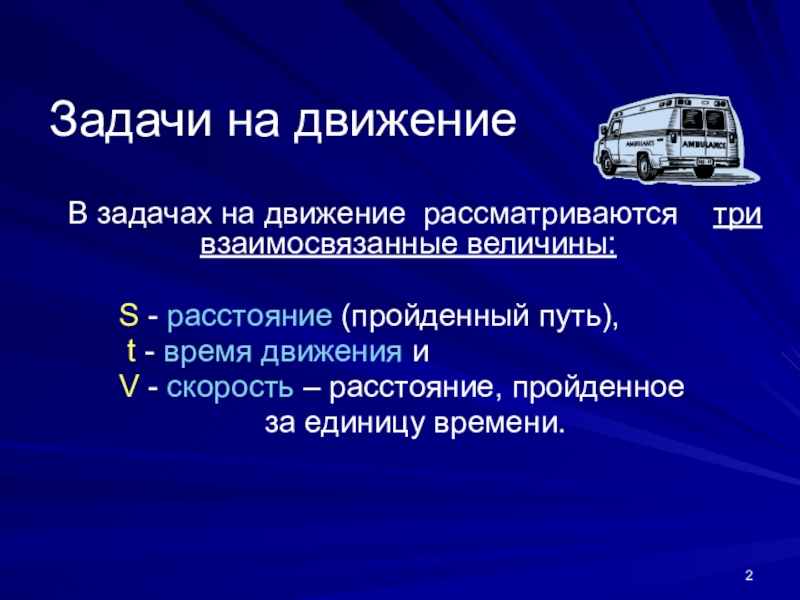 Задачи на движение

AMBULANCE AMBULANCE

В задачах на движение рассматриваются три взаимосвязанные величины:

S - расстояние (пройденный путь),
t - время движения и
V - скорость – расстояние, пройденное за единицу времени.

2